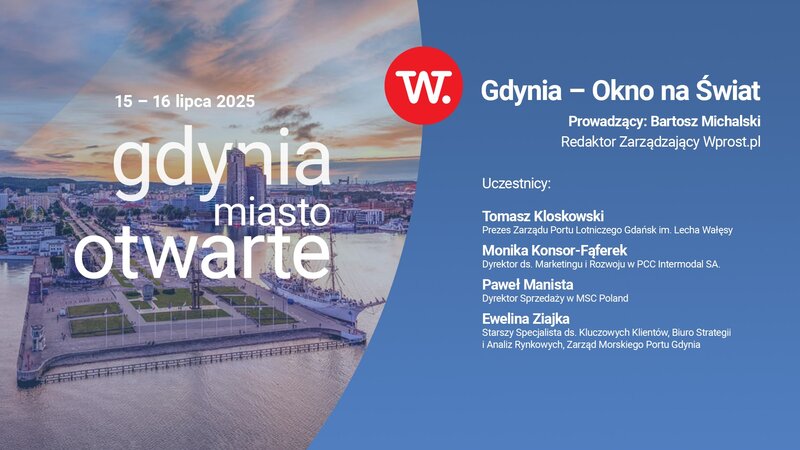 15 – 16 lipca 2025

gdynia
miasto
otwarte

W.

Gdynia – Okno na Świat

Prowadzący: Bartosz Michalski
Redaktor Zarządzający Wprost.pl

Uczestnicy:

Tomasz Kloskowski
Prezes Zarządu Portu Lotniczego Gdańsk im. Lecha Wałęsy

Monika Konsor-Fąferek
Dyrektor ds. Marketingu i Rozwoju w PCC Intermodal SA.

Paweł Manista
Dyrektor Sprzedaży w MSC Poland

Ewelina Ziajka
Starszy Specjalista ds. Kluczowych Klientów, Biuro Strategii i Analiz Rynkowych, Zarząd Morskiego Portu Gdynia